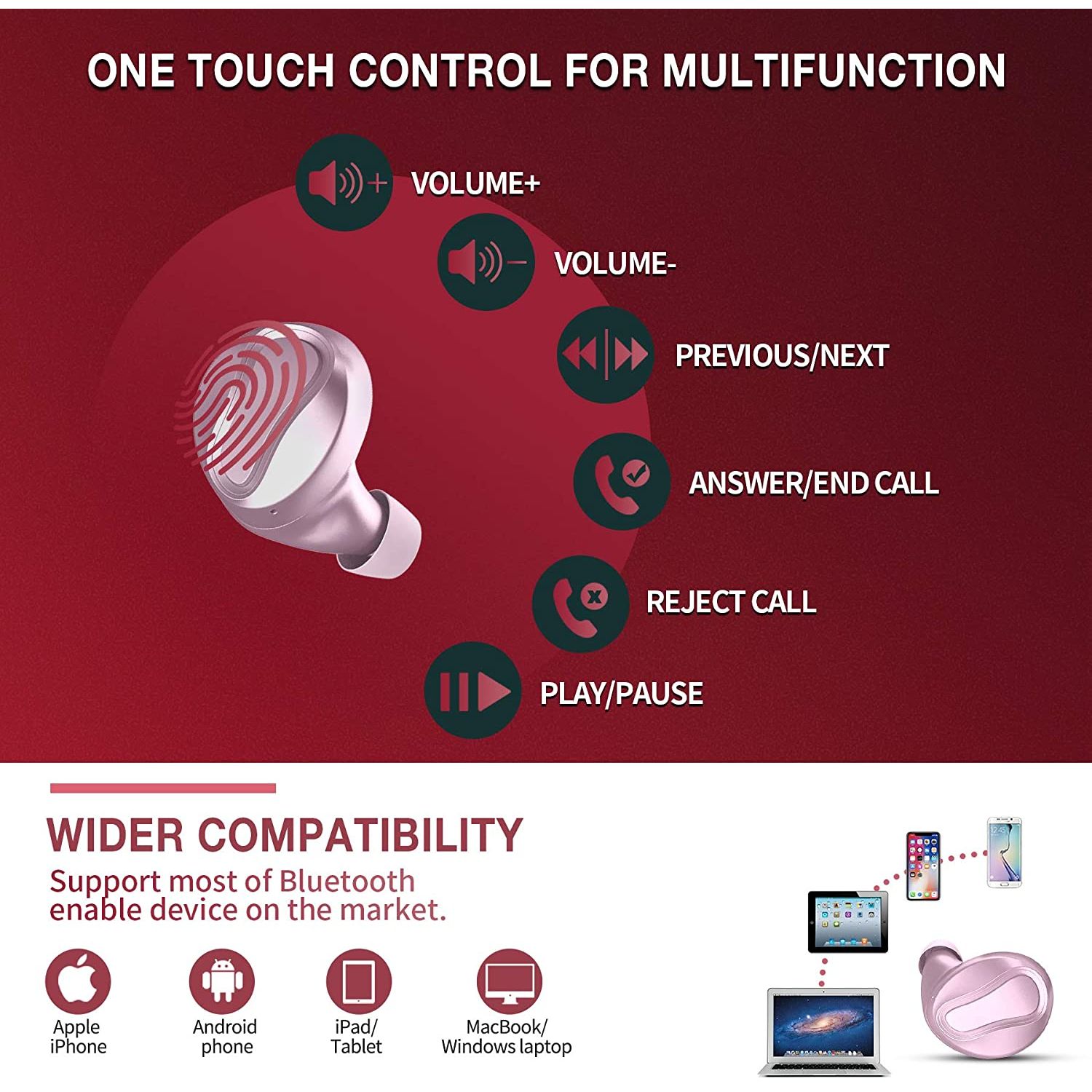 ONE TOUCH CONTROL FOR MULTIFUNCTION

VOLUME+

VOLUME-

PREVIOUS/NEXT

ANSWER/END CALL

REJECT CALL

PLAY/PAUSE

WIDER COMPATIBILITY

Support most of Bluetooth enable device on the market.

Apple iPhone

Android phone

iPad/ Tablet

MacBook/ Windows laptop

12:45